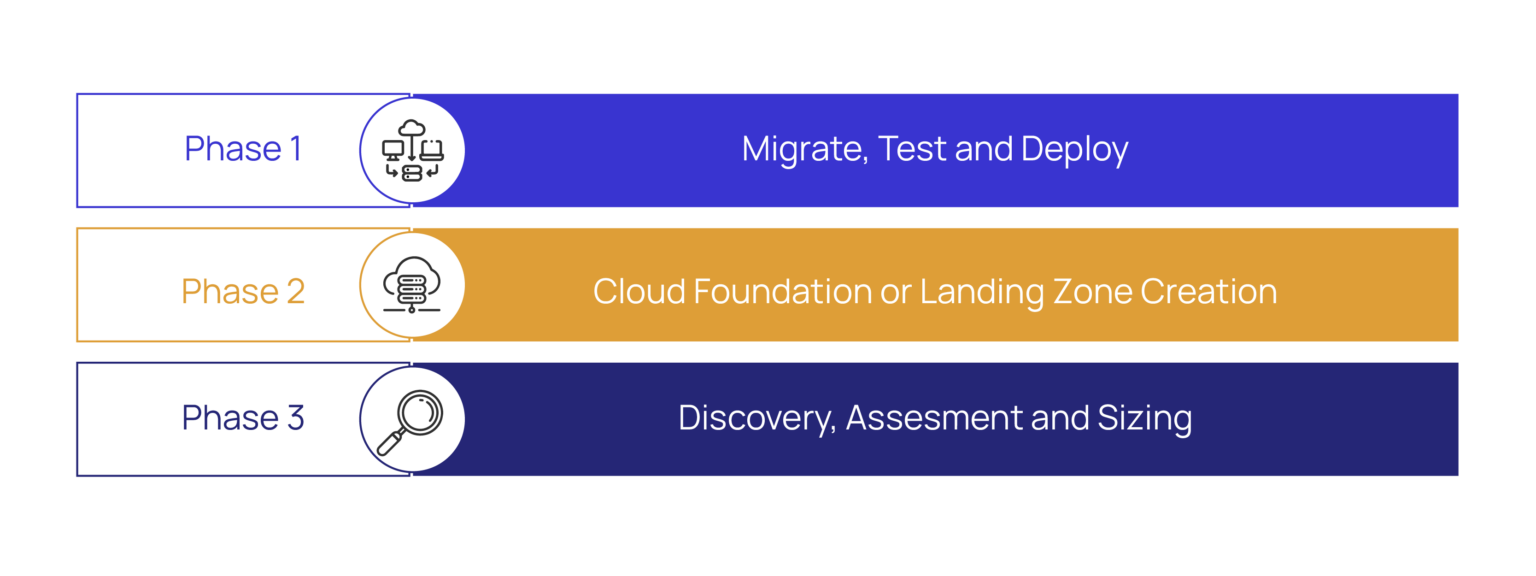 Phase 1
Migrate, Test and Deploy

Phase 2
Cloud Foundation or Landing Zone Creation

Phase 3
Discovery, Assesment and Sizing